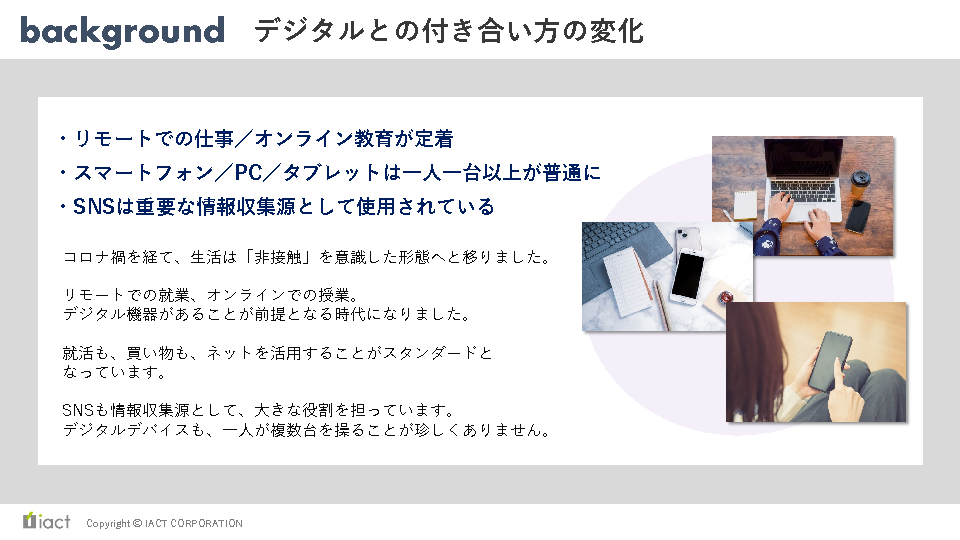 background　デジタルとの付き合い方の変化

・リモートでの仕事／オンライン教育が定着
・スマートフォン／PC／タブレットは一人一台以上が普通に
・SNSは重要な情報収集源として使用されている

コロナ禍を経て、生活は「非接触」を意識した形態へと移りました。

リモートでの就業、オンラインでの授業。
デジタル機器があることが前提となる時代になりました。

就活も、買い物も、ネットを活用することがスタンダードとなっています。

SNSも情報収集源として、大きな役割を担っています。
デジタルデバイスも、一人が複数台を操ることが珍しくありません。

iact　Copyright © IACT CORPORATION